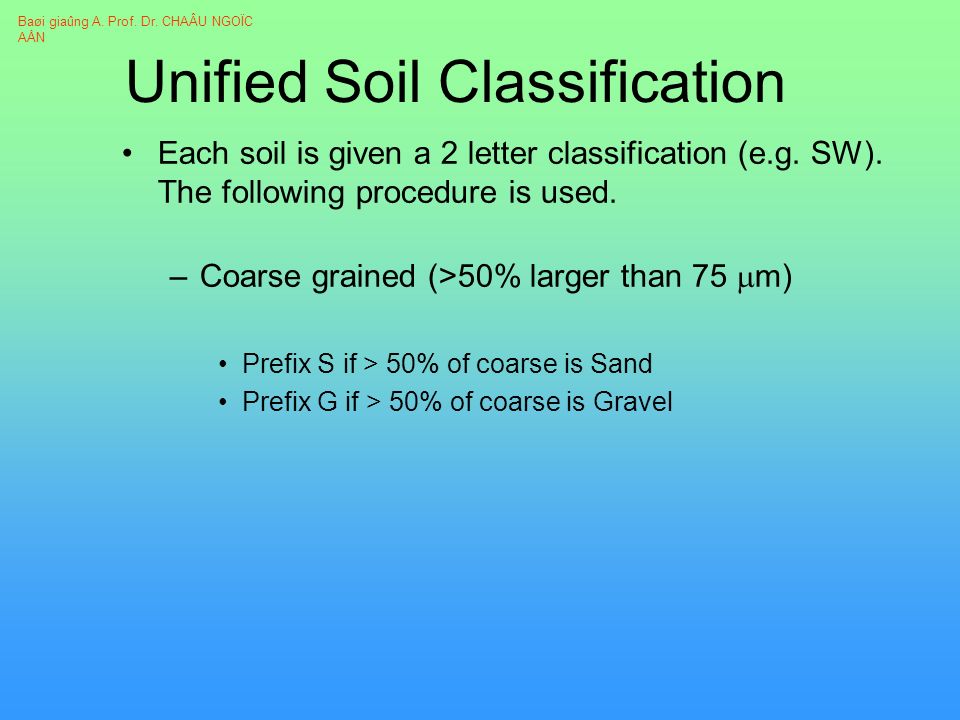 Baøi giaûng A. Prof. Dr. CHAÂU NGOÏC AÅN

Unified Soil Classification

• Each soil is given a 2 letter classification (e.g. SW). The following procedure is used.

– Coarse grained (>50% larger than 75 $\mu$m)

• Prefix S if > 50% of coarse is Sand
• Prefix G if > 50% of coarse is Gravel